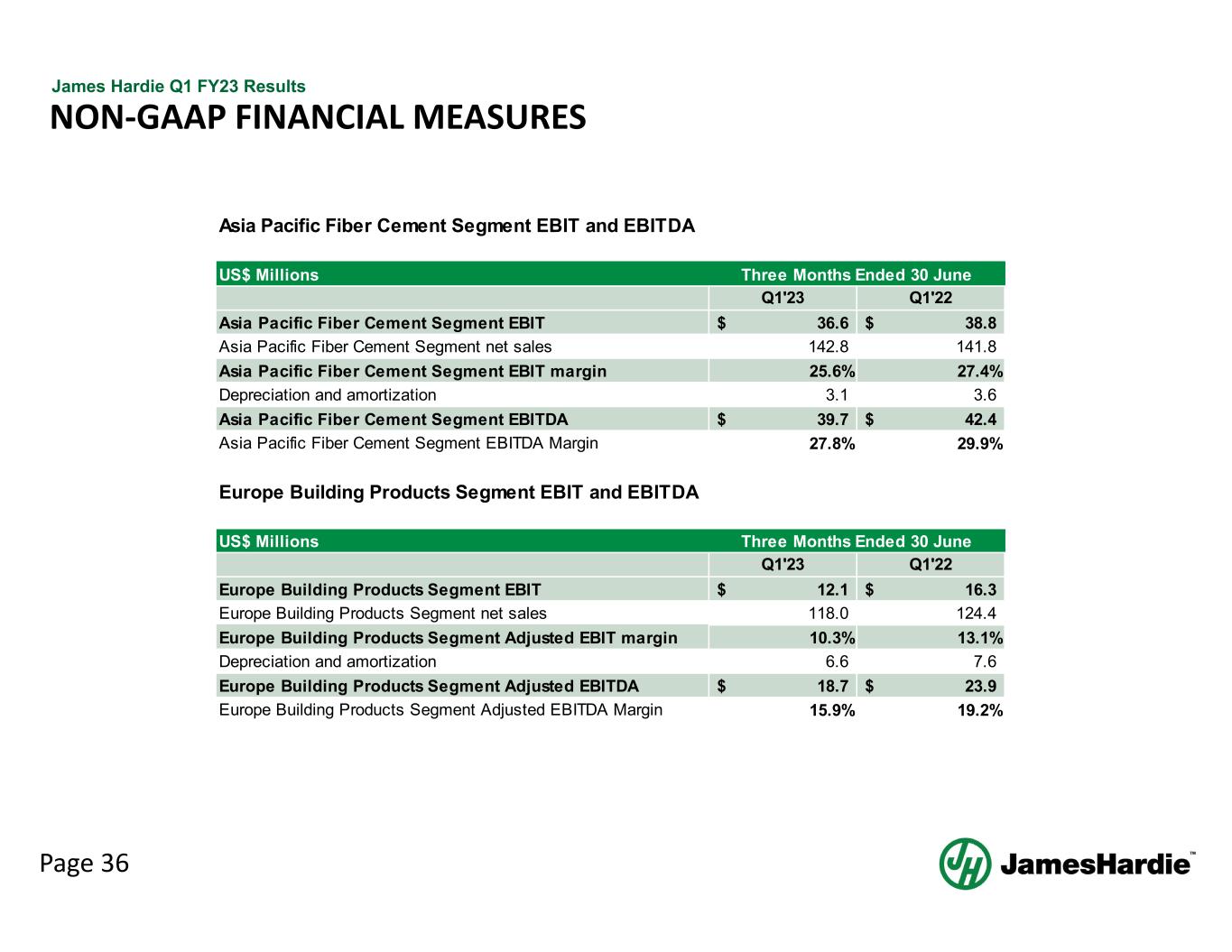 James Hardie Q1 FY23 Results

NON-GAAP FINANCIAL MEASURES

Asia Pacific Fiber Cement Segment EBIT and EBITDA

| US$ Millions | Three Months Ended 30 June | |
|---|---|---|
| | Q1'23 | Q1'22 |
| Asia Pacific Fiber Cement Segment EBIT | $ 36.6 | $ 38.8 |
| Asia Pacific Fiber Cement Segment net sales | 142.8 | 141.8 |
| Asia Pacific Fiber Cement Segment EBIT margin | 25.6% | 27.4% |
| Depreciation and amortization | 3.1 | 3.6 |
| Asia Pacific Fiber Cement Segment EBITDA | $ 39.7 | $ 42.4 |
| Asia Pacific Fiber Cement Segment EBITDA Margin | 27.8% | 29.9% |

Europe Building Products Segment EBIT and EBITDA

| US$ Millions | Three Months Ended 30 June | |
|---|---|---|
| | Q1'23 | Q1'22 |
| Europe Building Products Segment EBIT | $ 12.1 | $ 16.3 |
| Europe Building Products Segment net sales | 118.0 | 124.4 |
| Europe Building Products Segment Adjusted EBIT margin | 10.3% | 13.1% |
| Depreciation and amortization | 6.6 | 7.6 |
| Europe Building Products Segment Adjusted EBITDA | $ 18.7 | $ 23.9 |
| Europe Building Products Segment Adjusted EBITDA Margin | 15.9% | 19.2% |

Page 36

JamesHardie™